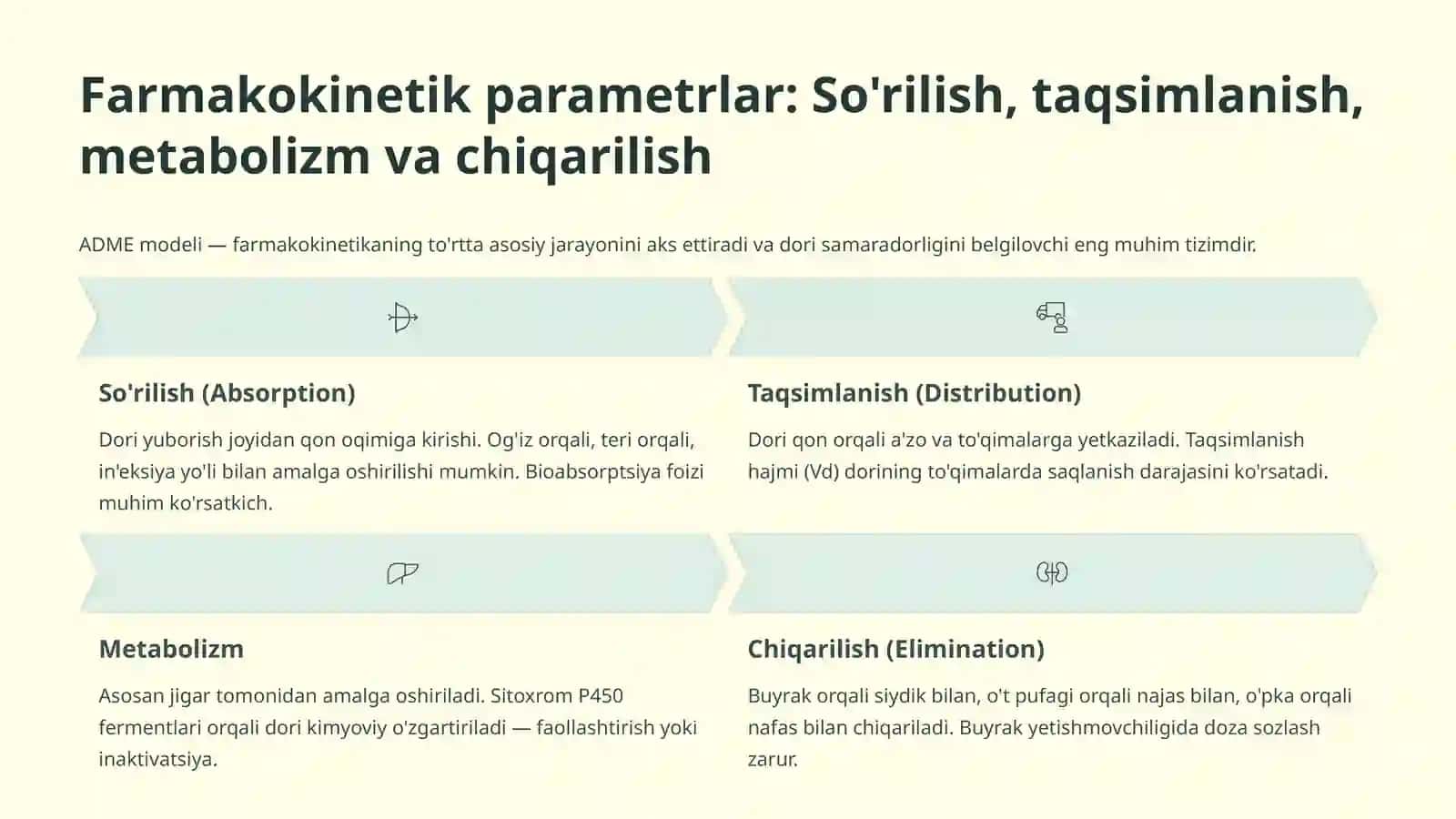 Farmakokinetik parametrlar: So'rilish, taqsimlanish, metabolizm va chiqarilish

ADME modeli — farmakokinetikaning to'rtta asosiy jarayonini aks ettiradi va dori samaradorligini belgilovchi eng muhim tizimdir.

So'rilish (Absorption)

Dori yuborish joyidan qon oqimiga kirishi. Og'iz orqali, teri orqali, in'eksiya yo'li bilan amalga oshirilishi mumkin. Bioabsorptsiya foizi muhim ko'rsatkich.

Taqsimlanish (Distribution)

Dori qon orqali a'zo va to'qimalarga yetkaziladi. Taqsimlanish hajmi (Vd) dorining to'qimalarda saqlanish darajasini ko'rsatadi.

Metabolizm

Asosan jigar tomonidan amalga oshiriladi. Sitoxrom P450 fermentlari orqali dori kimyoviy o'zgartiriladi — faollashtirish yoki inaktivatsiya.

Chiqarilish (Elimination)

Buyrak orqali siydik bilan, o't pufagi orqali najas bilan, o'pka orqali nafas bilan chiqariladi. Buyrak yetishmovchiligida doza sozlash zarur.